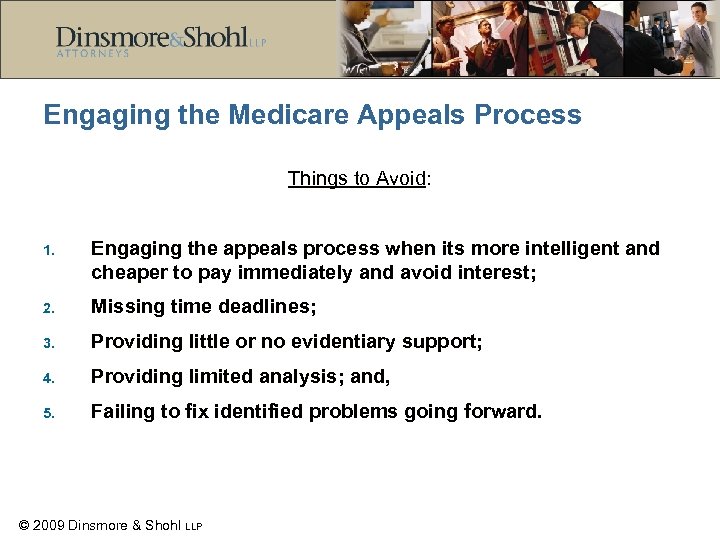 Dinsmore&Shohl LLP
ATTORNEYS

Engaging the Medicare Appeals Process

Things to Avoid:

1. Engaging the appeals process when its more intelligent and cheaper to pay immediately and avoid interest;
2. Missing time deadlines;
3. Providing little or no evidentiary support;
4. Providing limited analysis; and,
5. Failing to fix identified problems going forward.

© 2009 Dinsmore & Shohl LLP